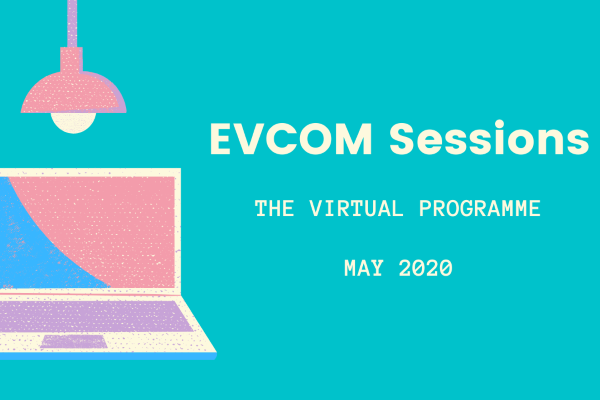 EVCOM Sessions

THE VIRTUAL PROGRAMME

MAY 2020